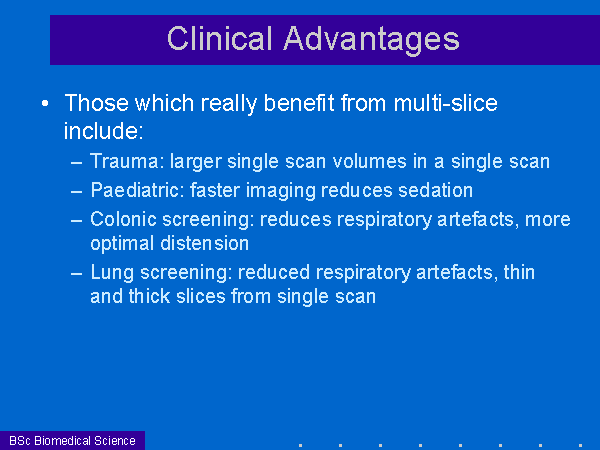 Clinical Advantages

• Those which really benefit from multi-slice include:
– Trauma: larger single scan volumes in a single scan
– Paediatric: faster imaging reduces sedation
– Colonic screening: reduces respiratory artefacts, more optimal distension
– Lung screening: reduced respiratory artefacts, thin and thick slices from single scan

BSc Biomedical Science